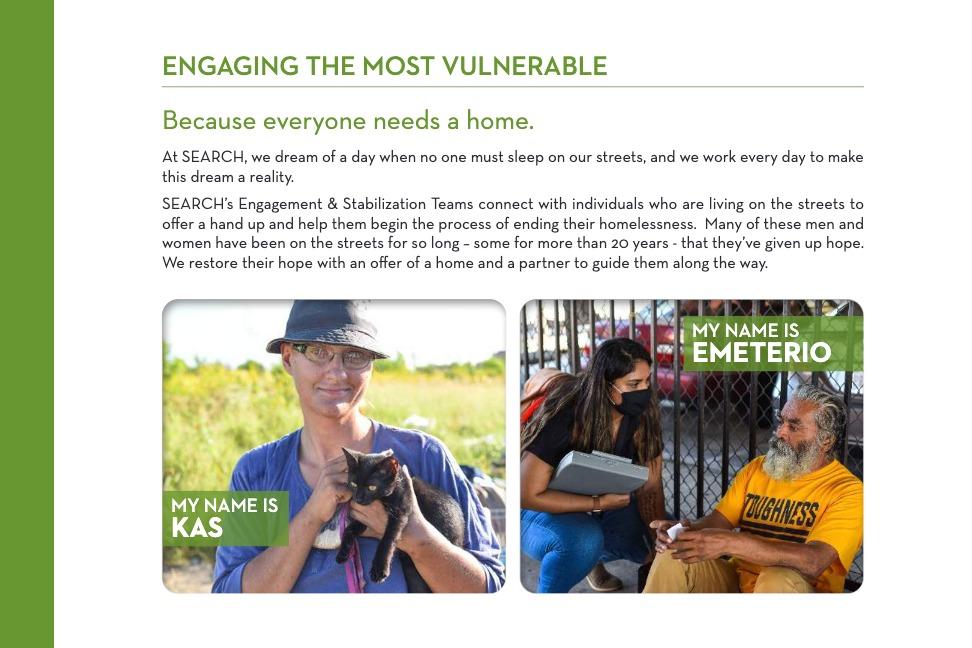 ENGAGING THE MOST VULNERABLE

Because everyone needs a home.

At SEARCH, we dream of a day when no one must sleep on our streets, and we work every day to make this dream a reality.

SEARCH's Engagement & Stabilization Teams connect with individuals who are living on the streets to offer a hand up and help them begin the process of ending their homelessness. Many of these men and women have been on the streets for so long – some for more than 20 years - that they've given up hope. We restore their hope with an offer of a home and a partner to guide them along the way.

MY NAME IS
KAS

MY NAME IS
EMETERIO

TOUGHNESS